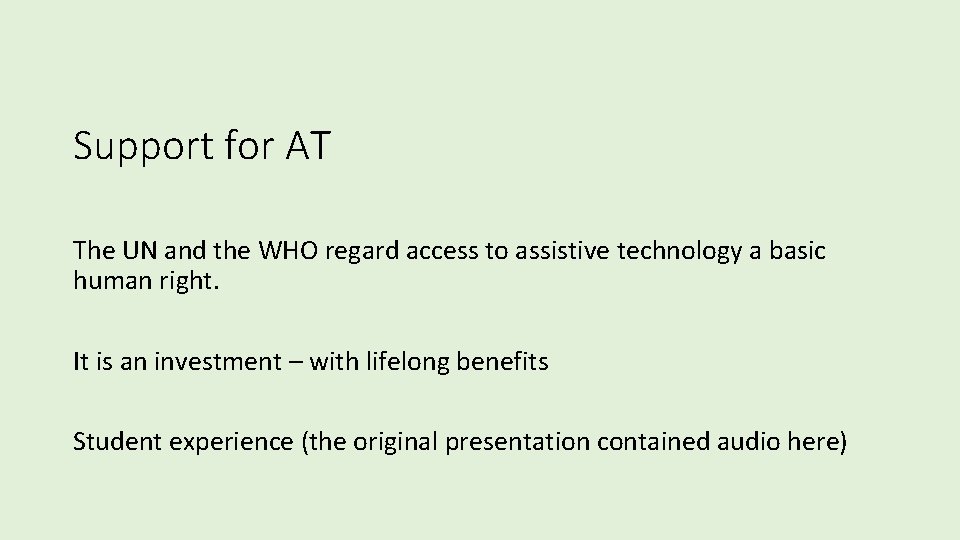 Support for AT

The UN and the WHO regard access to assistive technology a basic human right.

It is an investment – with lifelong benefits

Student experience (the original presentation contained audio here)